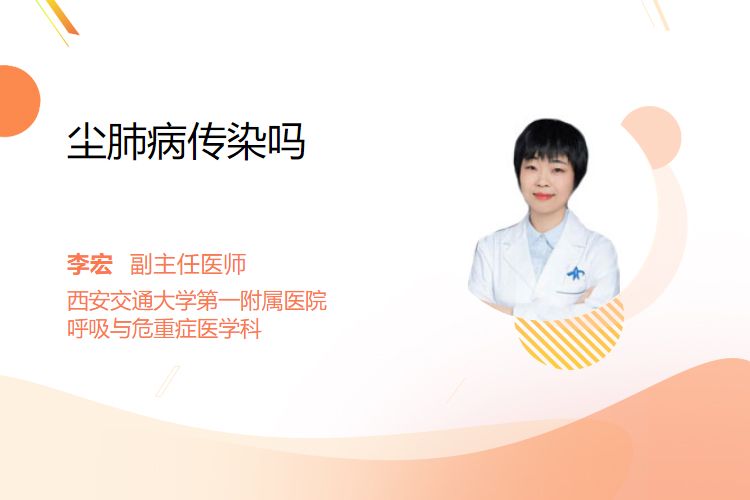 尘肺病传染吗

李宏　副主任医师
西安交通大学第一附属医院
呼吸与危重症医学科